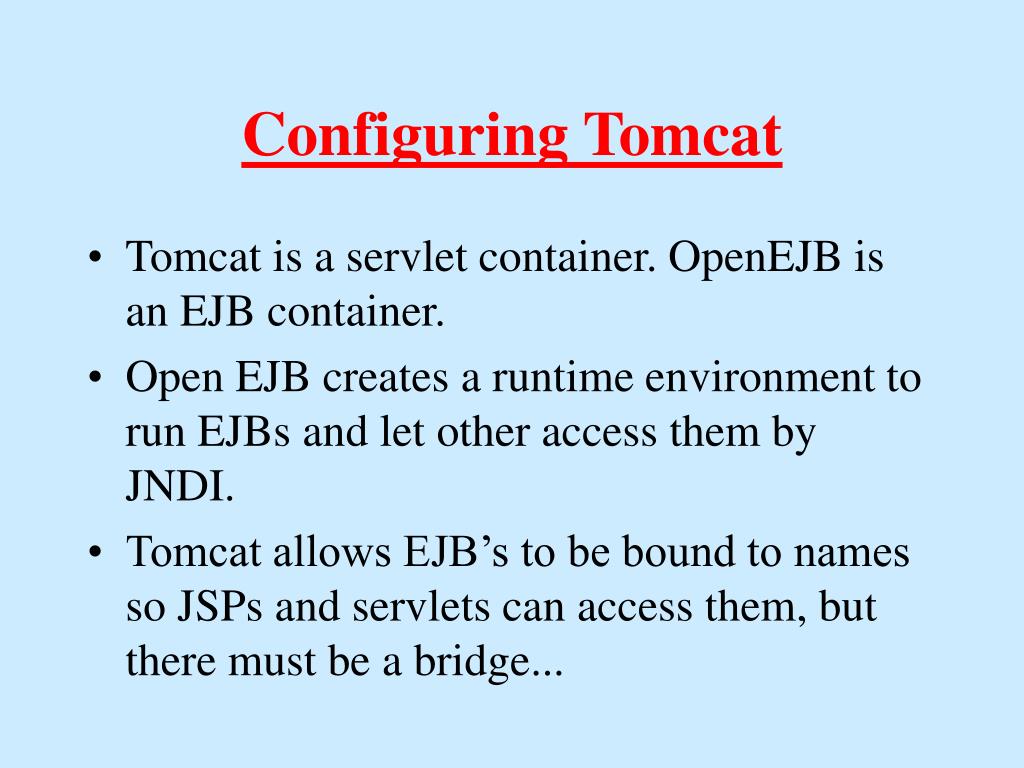 Configuring Tomcat

• Tomcat is a servlet container. OpenEJB is an EJB container.

• Open EJB creates a runtime environment to run EJBs and let other access them by JNDI.

• Tomcat allows EJB’s to be bound to names so JSPs and servlets can access them, but there must be a bridge...